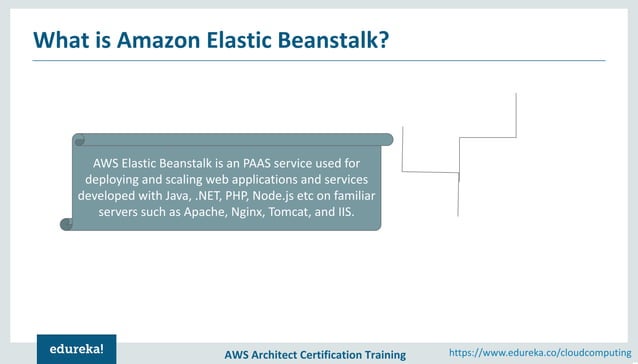 What is Amazon Elastic Beanstalk?

AWS Elastic Beanstalk is an PAAS service used for deploying and scaling web applications and services developed with Java, .NET, PHP, Node.js etc on familiar servers such as Apache, Nginx, Tomcat, and IIS.

edureka!

AWS Architect Certification Training

https://www.edureka.co/cloudcomputing